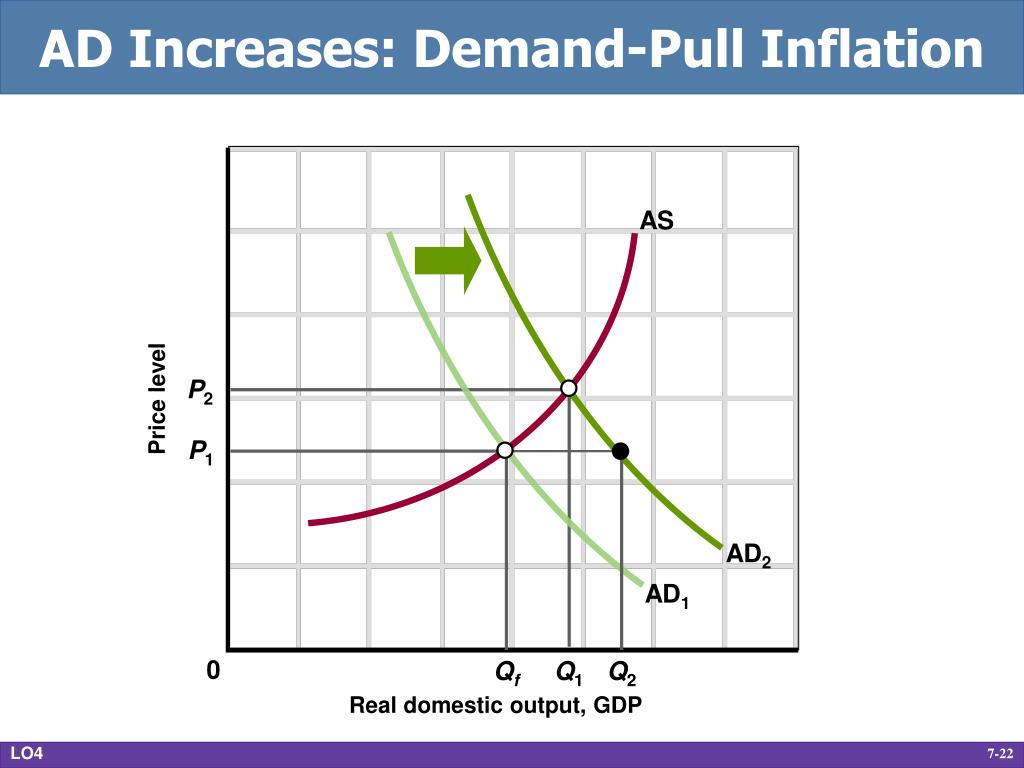 AD Increases: Demand-Pull Inflation

AS

Price level

$P_2$

$P_1$

$AD_2$

$AD_1$

0

$Q_f$ $Q_1$ $Q_2$

Real domestic output, GDP

LO4

7-22